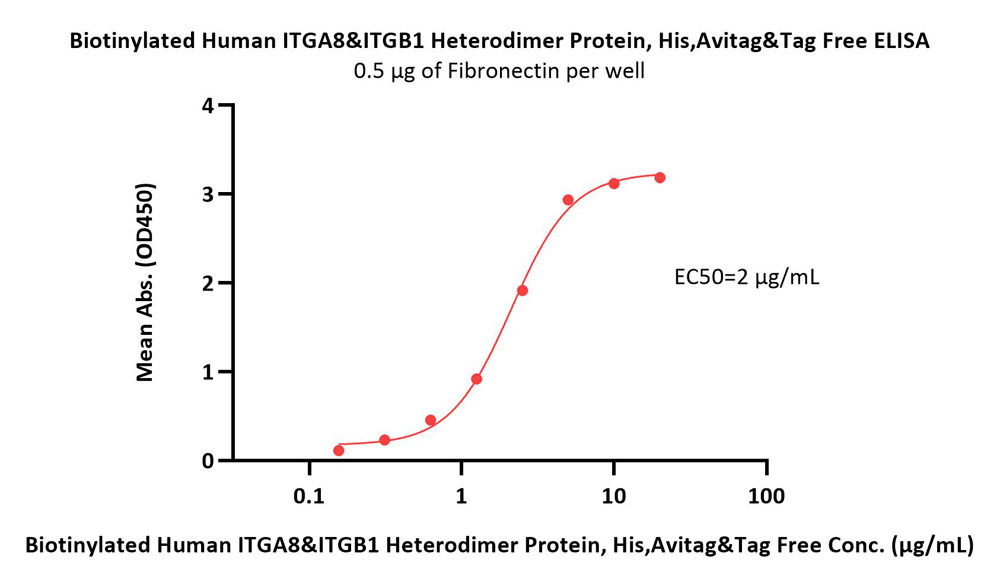 Biotinylated Human ITGA8&ITGB1 Heterodimer Protein, His,Avitag&Tag Free ELISA
0.5 μg of Fibronectin per well

Mean Abs. (OD450)

4
3
2
1
0

EC50=2 μg/mL

0.1
1
10
100

Biotinylated Human ITGA8&ITGB1 Heterodimer Protein, His,Avitag&Tag Free Conc. (μg/mL)